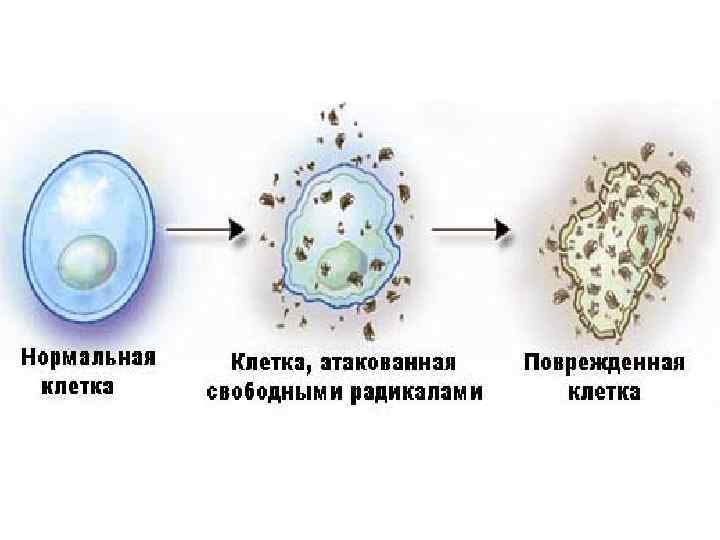 Нормальная клетка

Клетка, атакованная свободными радикалами

Поврежденная клетка